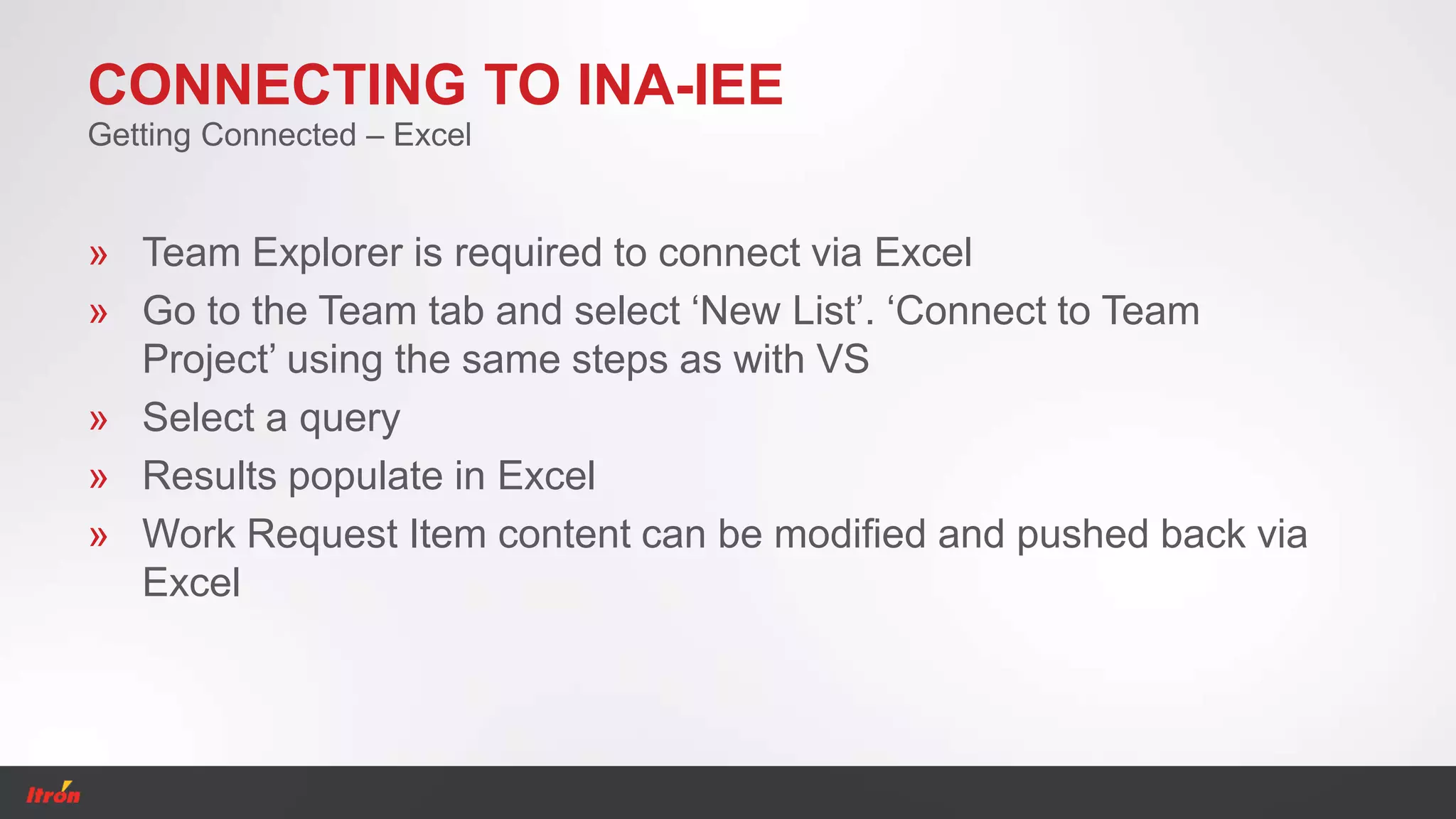 CONNECTING TO INA-IEE
Getting Connected – Excel

» Team Explorer is required to connect via Excel
» Go to the Team tab and select ‘New List’. ‘Connect to Team Project’ using the same steps as with VS
» Select a query
» Results populate in Excel
» Work Request Item content can be modified and pushed back via Excel

Itron